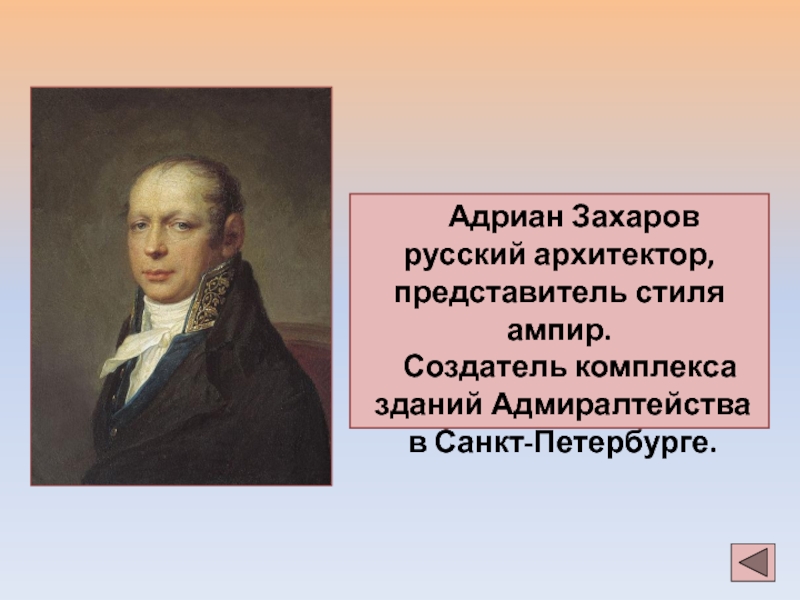 Адриан Захаров русский архитектор, представитель стиля ампир.
Создатель комплекса зданий Адмиралтейства в Санкт-Петербурге.